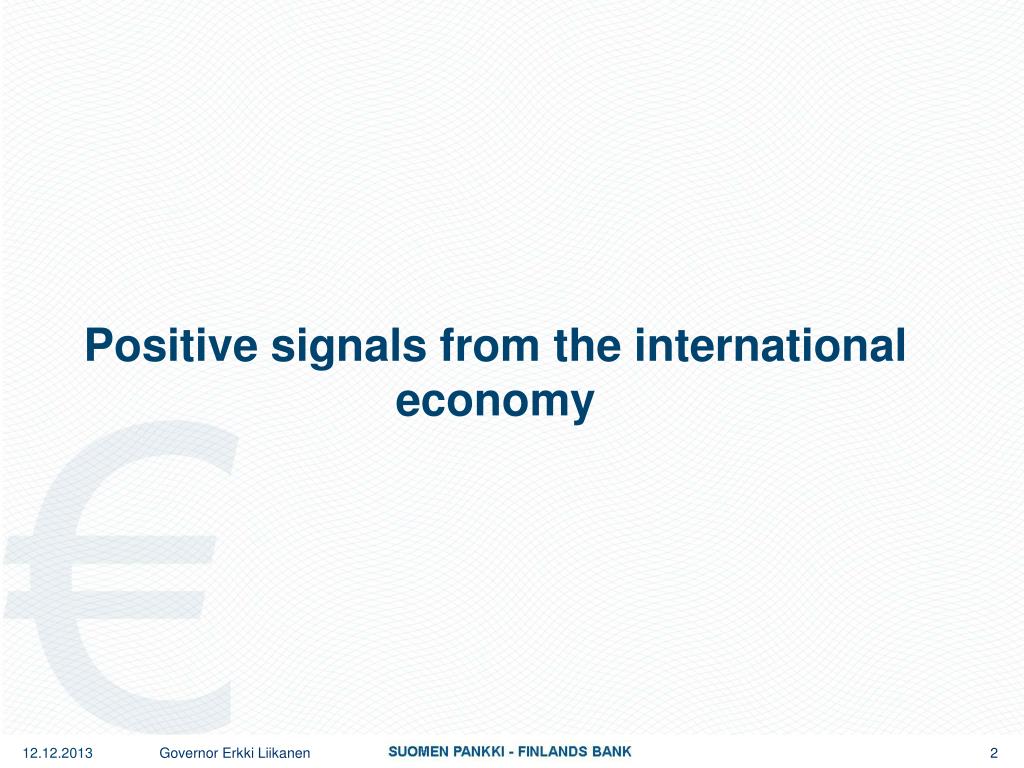 Positive signals from the international economy

12.12.2013 Governor Erkki Liikanen SUOMEN PANKKI - FINLANDS BANK 2